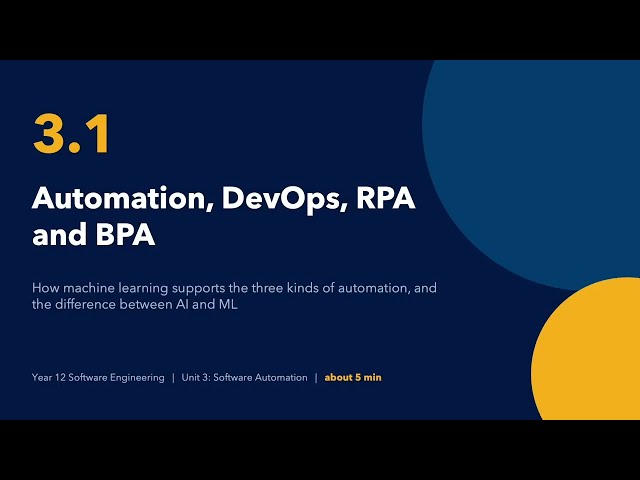 3.1

Automation, DevOps, RPA and BPA

How machine learning supports the three kinds of automation, and the difference between AI and ML

Year 12 Software Engineering | Unit 3: Software Automation | about 5 min